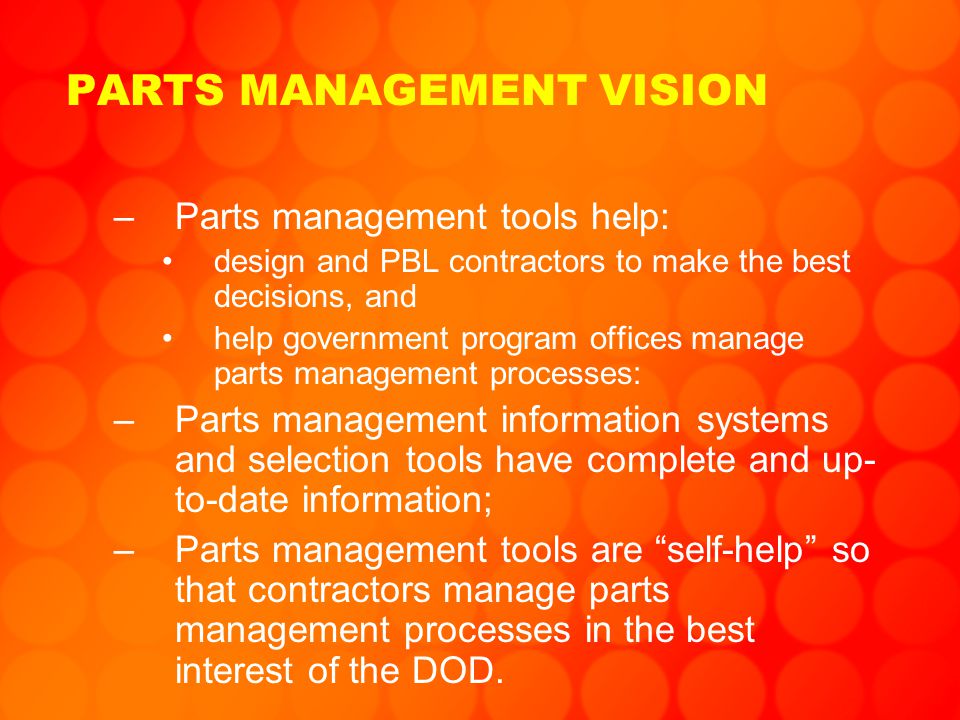 PARTS MANAGEMENT VISION

– Parts management tools help:
• design and PBL contractors to make the best decisions, and
• help government program offices manage parts management processes:
– Parts management information systems and selection tools have complete and up-to-date information;
– Parts management tools are “self-help” so that contractors manage parts management processes in the best interest of the DOD.